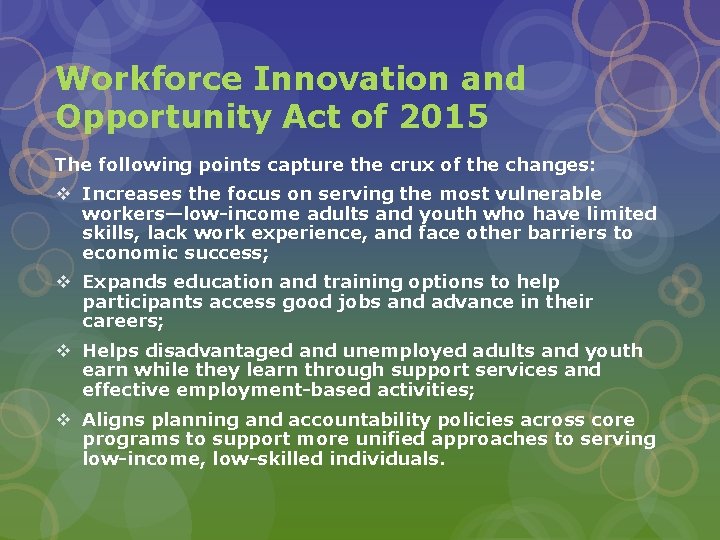 Workforce Innovation and Opportunity Act of 2015

The following points capture the crux of the changes:

❖ Increases the focus on serving the most vulnerable workers—low-income adults and youth who have limited skills, lack work experience, and face other barriers to economic success;

❖ Expands education and training options to help participants access good jobs and advance in their careers;

❖ Helps disadvantaged and unemployed adults and youth earn while they learn through support services and effective employment-based activities;

❖ Aligns planning and accountability policies across core programs to support more unified approaches to serving low-income, low-skilled individuals.